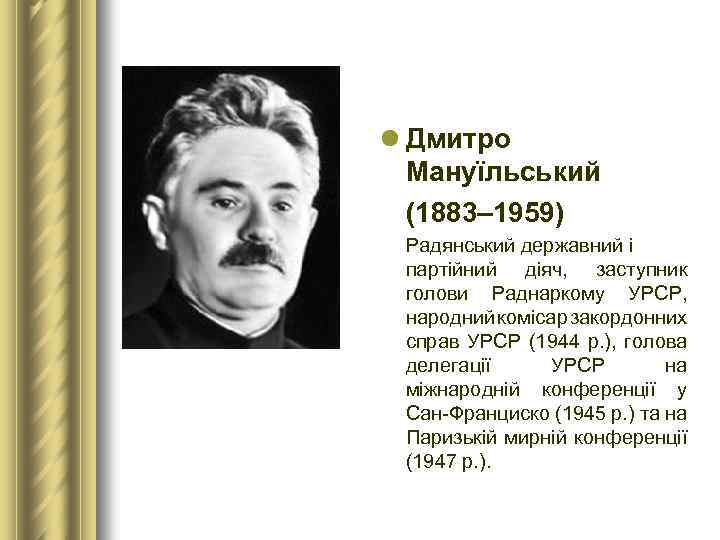 Дмитро Мануїльський (1883–1959)

Радянський державний і партійний діяч, заступник голови Раднаркому УРСР, народний комісар закордонних справ УРСР (1944 р.), голова делегації УРСР на міжнародній конференції у Сан-Франциско (1945 р.) та на Паризькій мирній конференції (1947 р.).